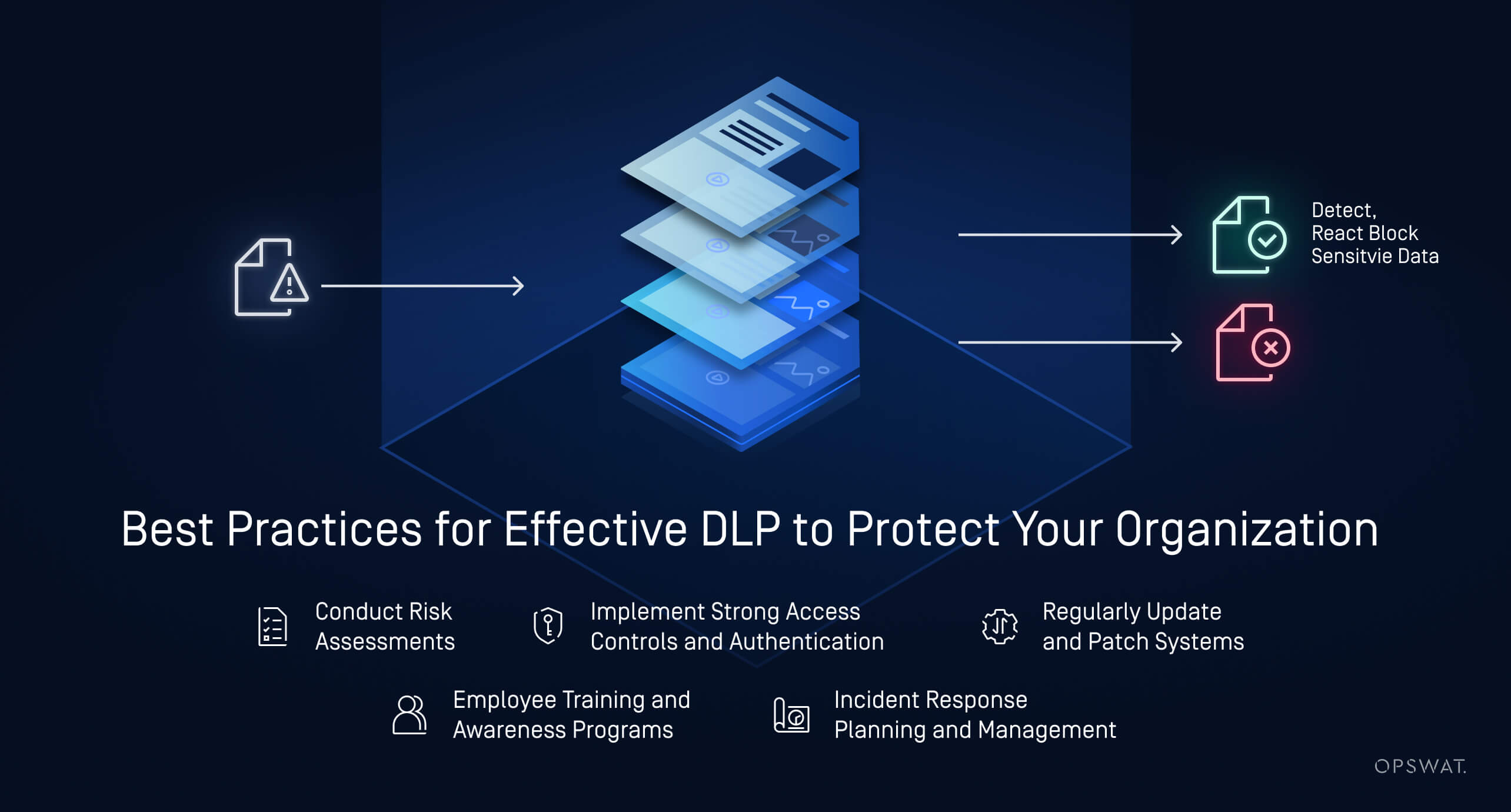 Detect, React Block Sensitvie Data

Best Practices for Effective DLP to Protect Your Organization

Conduct Risk Assessments

Implement Strong Access Controls and Authentication

Regularly Update and Patch Systems

Employee Training and Awareness Programs

Incident Response Planning and Management

OPSWAT.